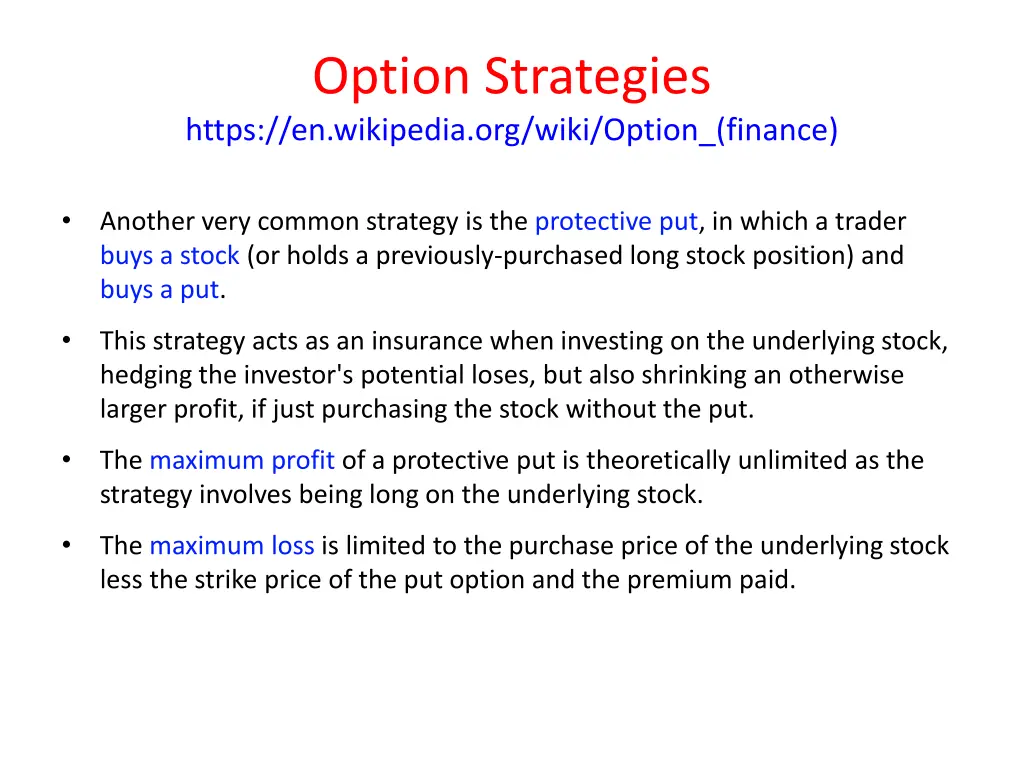 Option Strategies
https://en.wikipedia.org/wiki/Option_(finance)

• Another very common strategy is the protective put, in which a trader buys a stock (or holds a previously-purchased long stock position) and buys a put.

• This strategy acts as an insurance when investing on the underlying stock, hedging the investor's potential loses, but also shrinking an otherwise larger profit, if just purchasing the stock without the put.

• The maximum profit of a protective put is theoretically unlimited as the strategy involves being long on the underlying stock.

• The maximum loss is limited to the purchase price of the underlying stock less the strike price of the put option and the premium paid.